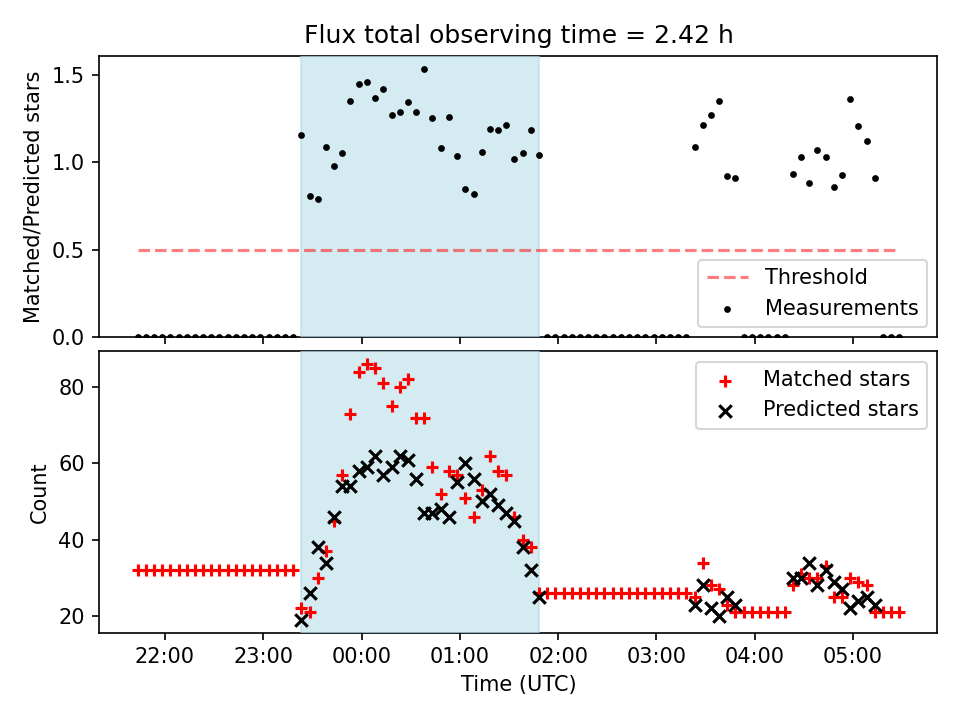 Flux total observing time = 2.42 h

Matched/Predicted stars

1.5
1.0
0.5
0.0

Threshold
Measurements

Count

80
60
40
20

Matched stars
Predicted stars

22:00
23:00
00:00
01:00
02:00
03:00
04:00
05:00

Time (UTC)